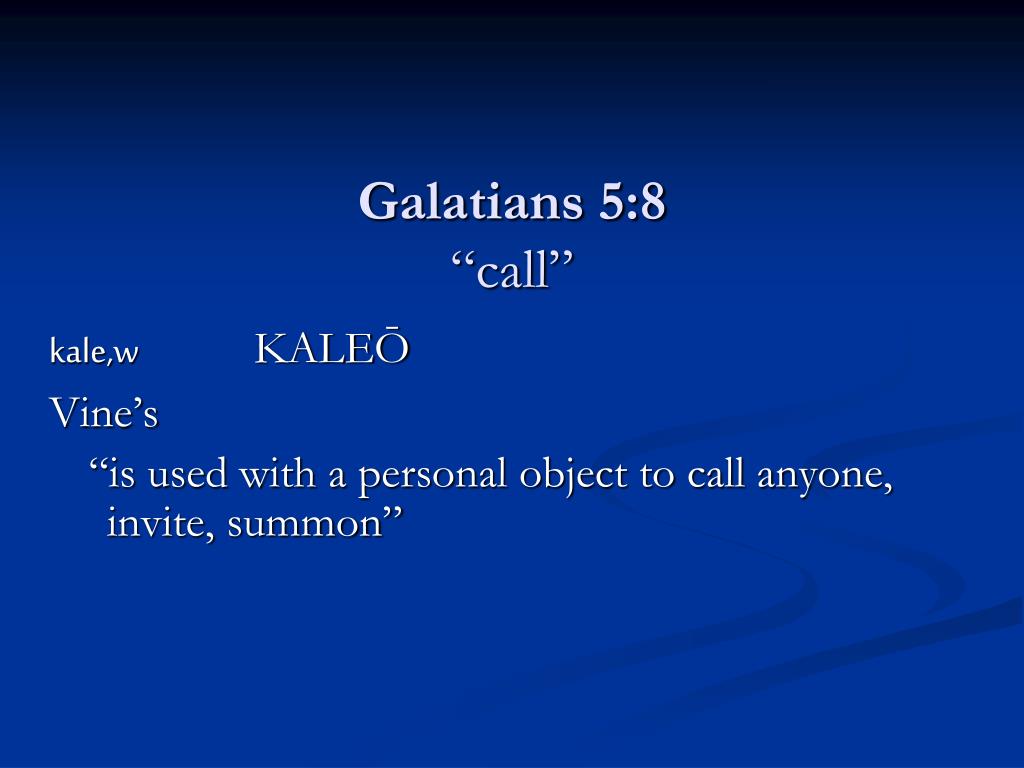 Galatians 5:8
“call”

kale,w KALEŌ

Vine’s

“is used with a personal object to call anyone, invite, summon”